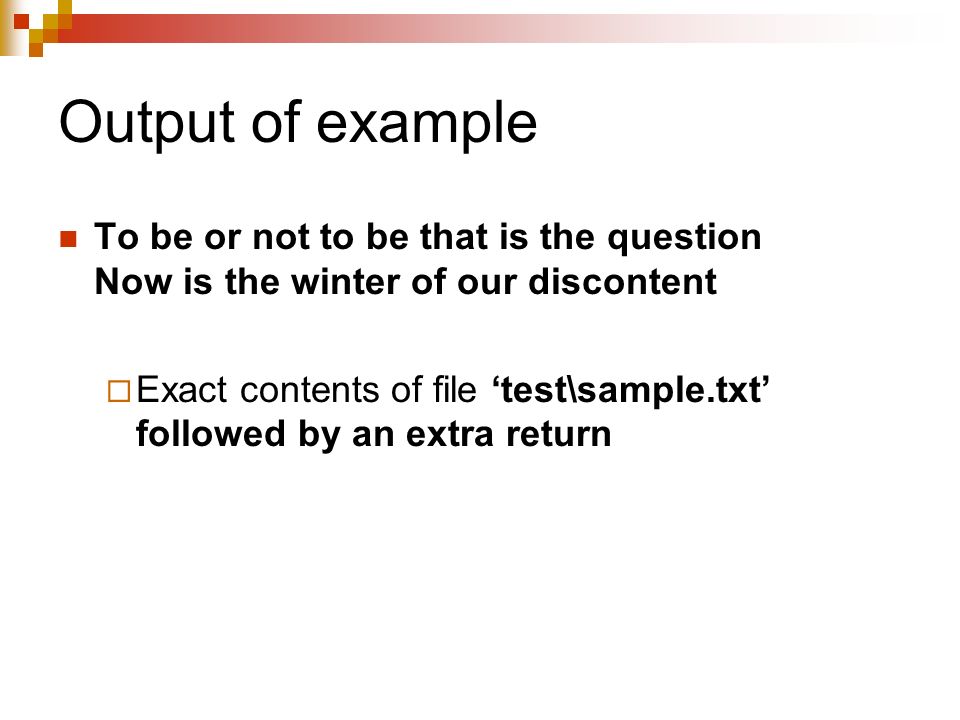 Output of example

To be or not to be that is the question
Now is the winter of our discontent

Exact contents of file ‘test\sample.txt’ followed by an extra return